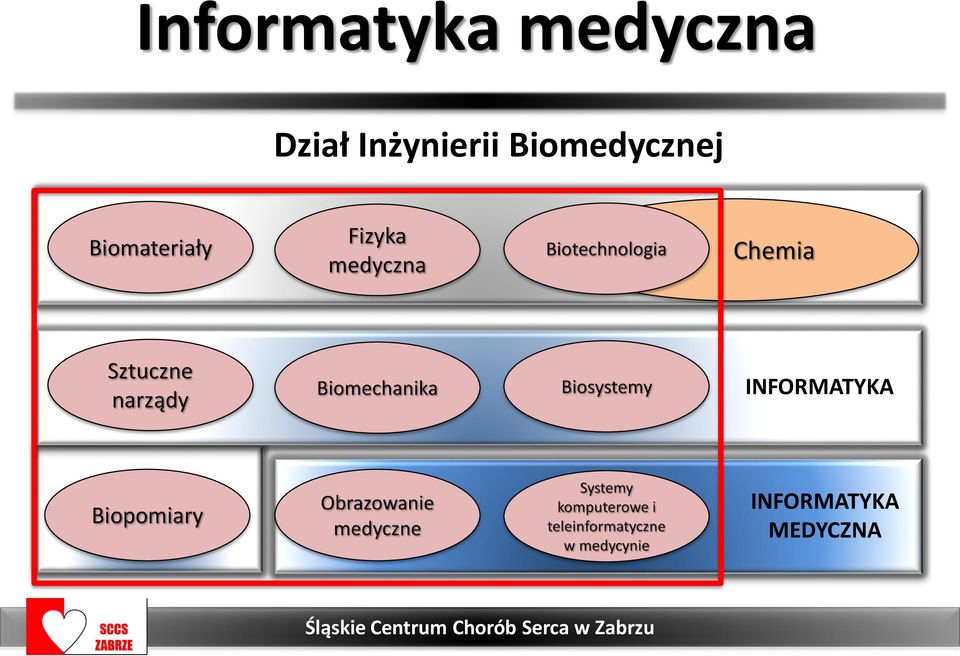 Informatyka medyczna

Dział Inżynierii Biomedycznej

Biomateriały

Fizyka medyczna

Biotechnologia

Chemia

Sztuczne narządy

Biomechanika

Biosystemy

INFORMATYKA

Biopomiary

Obrazowanie medyczne

Systemy komputerowe i teleinformatyczne w medycynie

INFORMATYKA MEDYCZNA

SCCS ZABRZE

Śląskie Centrum Chorób Serca w Zabrzu